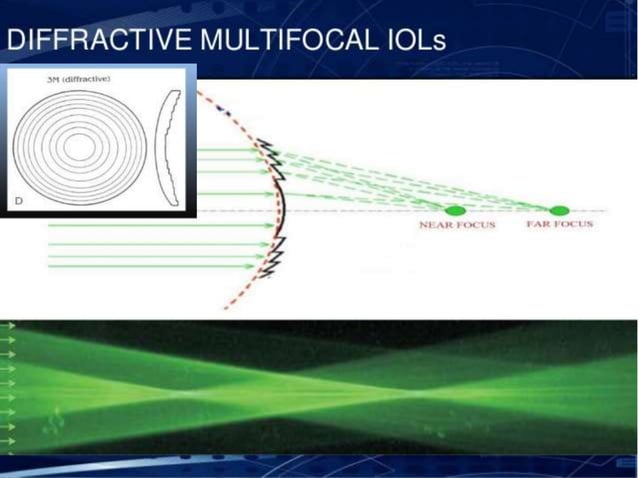 DIFFRACTIVE MULTIFOCAL IOLs

3M (diffractive)

D

NEAR FOCUS

FAR FOCUS